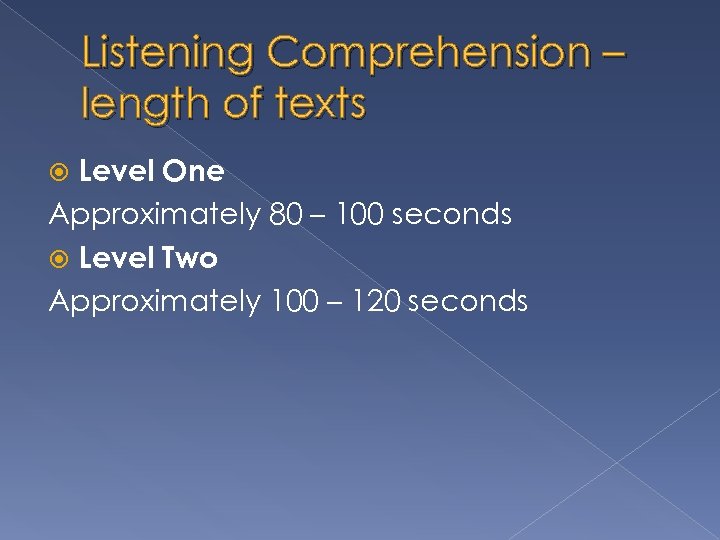 Listening Comprehension – length of texts

Level One

Approximately 80 – 100 seconds

Level Two

Approximately 100 – 120 seconds